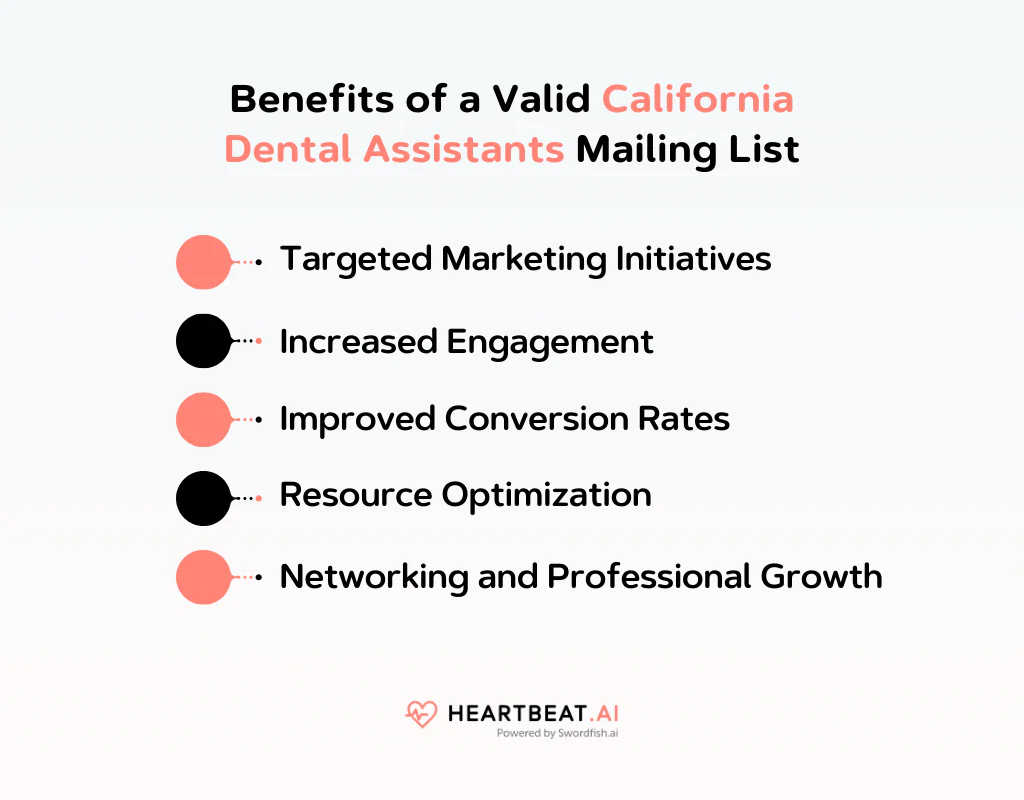 Benefits of a Valid California Dental Assistants Mailing List

Targeted Marketing Initiatives

Increased Engagement

Improved Conversion Rates

Resource Optimization

Networking and Professional Growth

HEARTBEAT.AI
Powered by Swordfish.ai